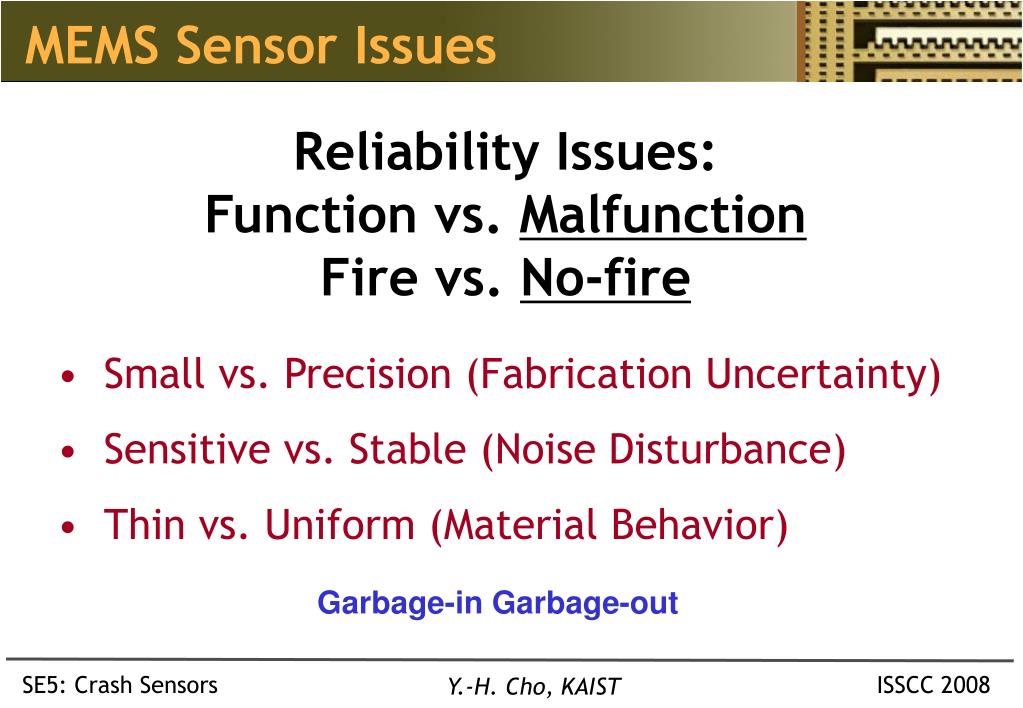 MEMS Sensor Issues

Reliability Issues:
Function vs. Malfunction
Fire vs. No-fire

• Small vs. Precision (Fabrication Uncertainty)
• Sensitive vs. Stable (Noise Disturbance)
• Thin vs. Uniform (Material Behavior)

Garbage-in Garbage-out

SE5: Crash Sensors Y.-H. Cho, KAIST ISSCC 2008